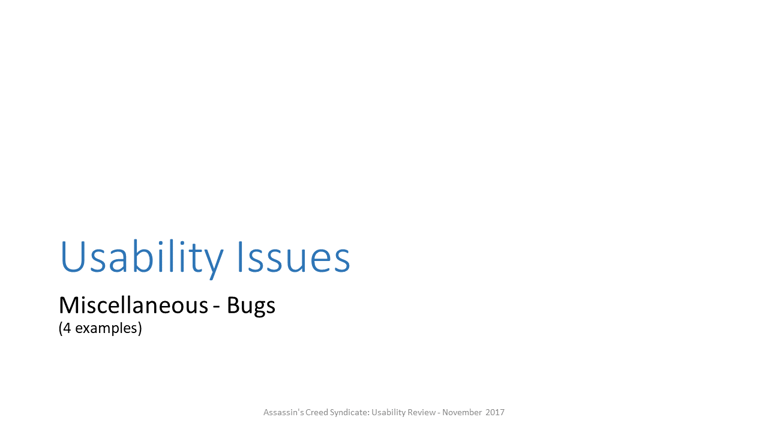 Usability Issues

Miscellaneous - Bugs
(4 examples)

Assassin's Creed Syndicate: Usability Review - November 2017